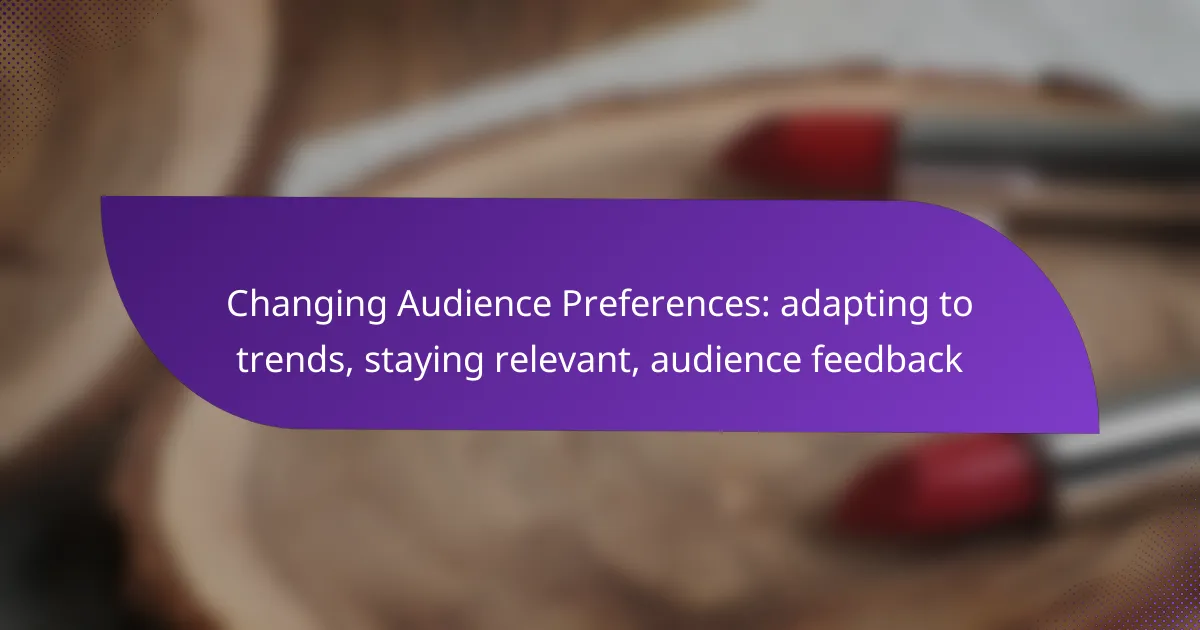 Changing Audience Preferences: adapting to trends, staying relevant, audience feedback